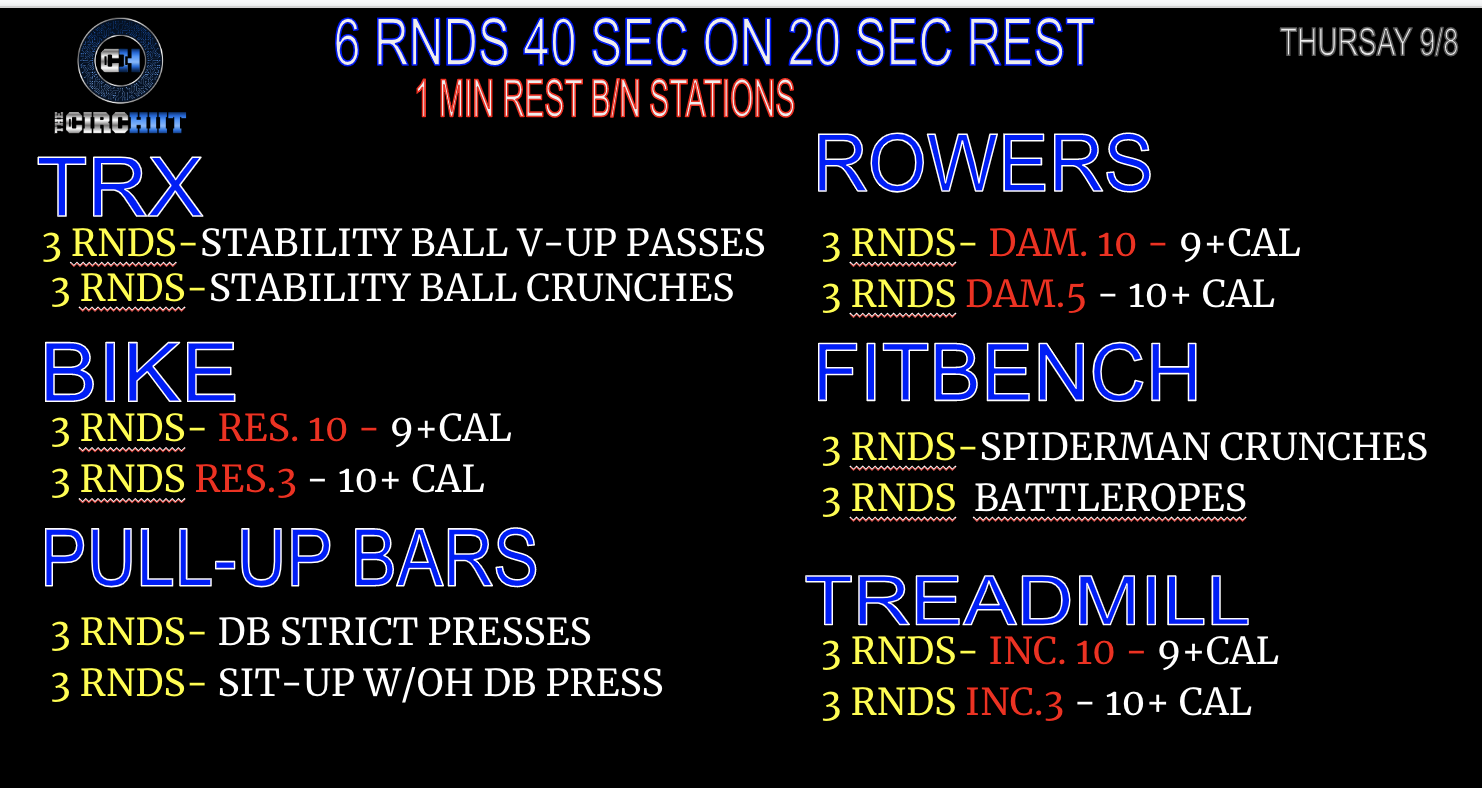 CH
THE CIRCHIIT

6 RNDS 40 SEC ON 20 SEC REST
1 MIN REST B/N STATIONS

THURSAY 9/8

TRX
3 RNDS-STABILITY BALL V-UP PASSES
3 RNDS-STABILITY BALL CRUNCHES

BIKE
3 RNDS- RES. 10 - 9+CAL
3 RNDS RES.3 - 10+ CAL

PULL-UP BARS
3 RNDS- DB STRICT PRESSES
3 RNDS- SIT-UP W/OH DB PRESS

ROWERS
3 RNDS- DAM. 10 - 9+CAL
3 RNDS DAM.5 - 10+ CAL

FITBENCH
3 RNDS-SPIDERMAN CRUNCHES
3 RNDS BATTLEROPES

TREADMILL
3 RNDS- INC. 10 - 9+CAL
3 RNDS INC.3 - 10+ CAL